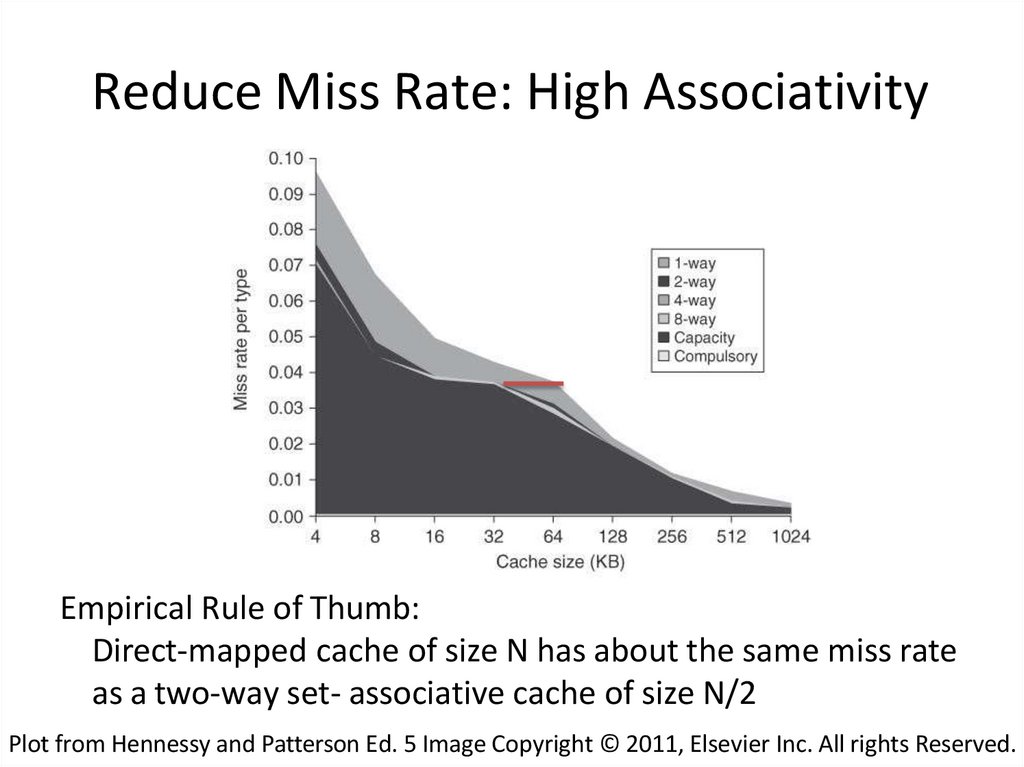 Reduce Miss Rate: High Associativity

0.10
0.09
0.08
0.07
0.06
0.05
0.04
0.03
0.02
0.01
0.00

Miss rate per type

4 8 16 32 64 128 256 512 1024

Cache size (KB)

1-way
2-way
4-way
8-way
Capacity
Compulsory

Empirical Rule of Thumb:
Direct-mapped cache of size N has about the same miss rate as a two-way set- associative cache of size N/2

Plot from Hennessy and Patterson Ed. 5 Image Copyright © 2011, Elsevier Inc. All rights Reserved.